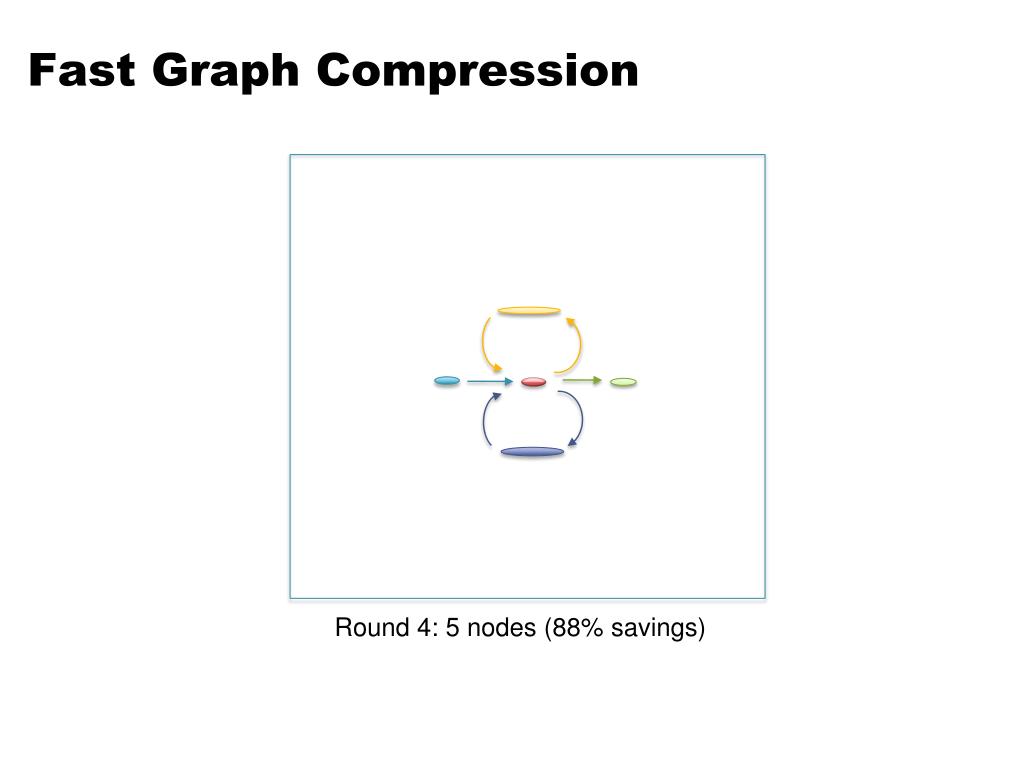 Fast Graph Compression

Round 4: 5 nodes (88% savings)